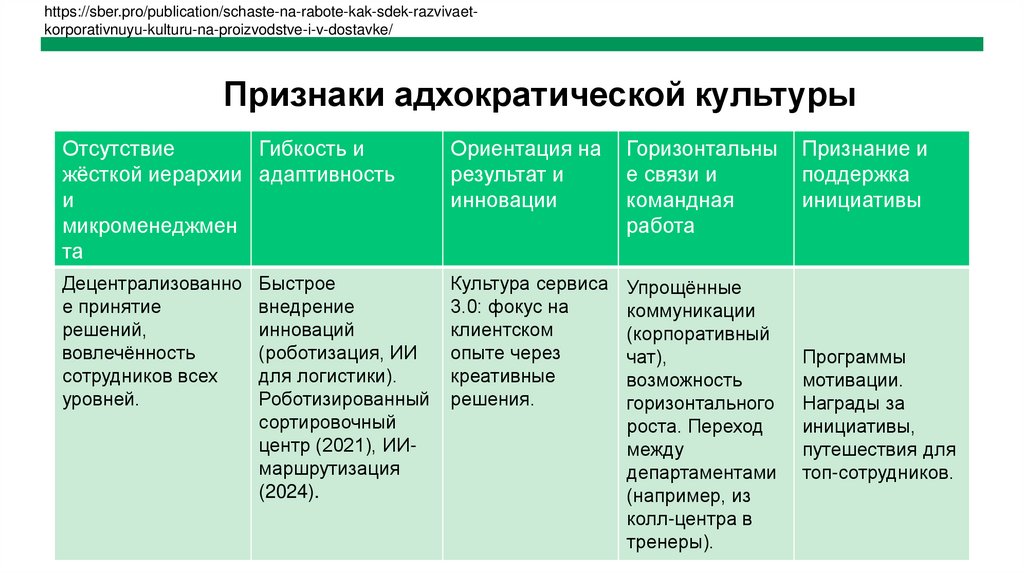 https://sber.pro/publication/schaste-na-rabote-kak-sdek-razvivaet-korporativnuyu-kulturu-na-proizvodstve-i-v-dostavke/

Признаки адхократической культуры

| Отсутствие жёсткой иерархии и микроменеджмента | Гибкость и адаптивность | Ориентация на результат и инновации | Горизонтальные связи и командная работа | Признание и поддержка инициативы |
|---|---|---|---|---|
| Децентрализованное принятие решений, вовлечённость сотрудников всех уровней. | Быстрое внедрение инноваций (роботизация, ИИ для логистики). Роботизированный сортировочный центр (2021), ИИ-маршрутизация (2024). | Культура сервиса 3.0: фокус на клиентском опыте через креативные решения. | Упрощённые коммуникации (корпоративный чат), возможность горизонтального роста. Переход между департаментами (например, из колл-центра в тренеры). | Программы мотивации. Награды за инициативы, путешествия для топ-сотрудников. |